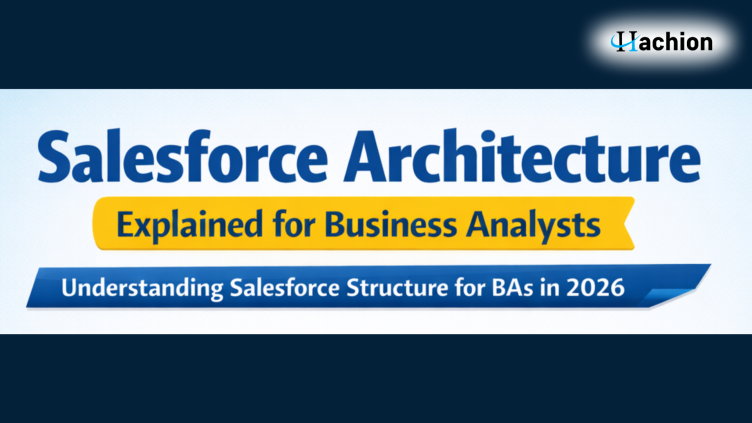 Hachion

Salesforce Architecture

Explained for Business Analysts

Understanding Salesforce Structure for BAs in 2026